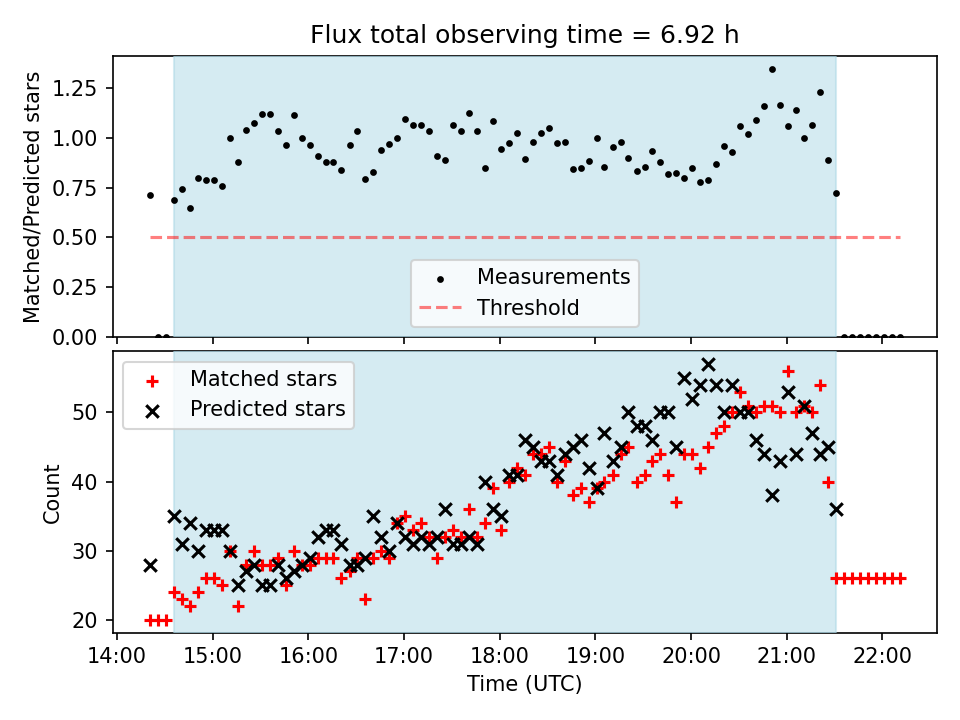 Flux total observing time = 6.92 h

Matched/Predicted stars

1.25
1.00
0.75
0.50
0.25
0.00

Measurements
Threshold

Matched stars
Predicted stars

Count

50
40
30
20

14:00 15:00 16:00 17:00 18:00 19:00 20:00 21:00 22:00

Time (UTC)